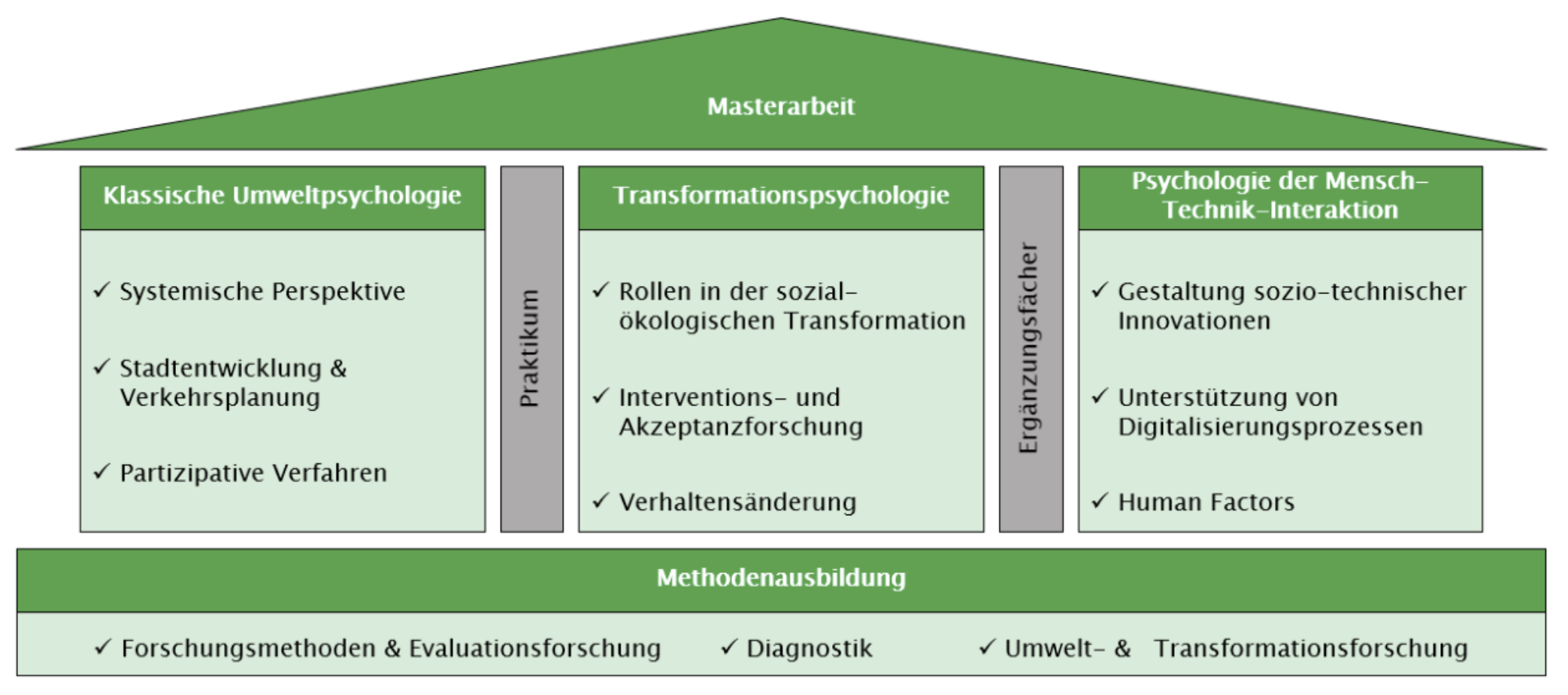 Masterarbeit

Klassische Umweltpsychologie

✓ Systemische Perspektive

✓ Stadtentwicklung & Verkehrsplanung

✓ Partizipative Verfahren

Praktikum

Transformationspsychologie

✓ Rollen in der sozial-ökologischen Transformation

✓ Interventions- und Akzeptanzforschung

✓ Verhaltensänderung

Ergänzungsfächer

Psychologie der Mensch-Technik-Interaktion

✓ Gestaltung sozio-technischer Innovationen

✓ Unterstützung von Digitalisierungsprozessen

✓ Human Factors

Methodenausbildung

✓ Forschungsmethoden & Evaluationsforschung ✓ Diagnostik ✓ Umwelt- & Transformationsforschung